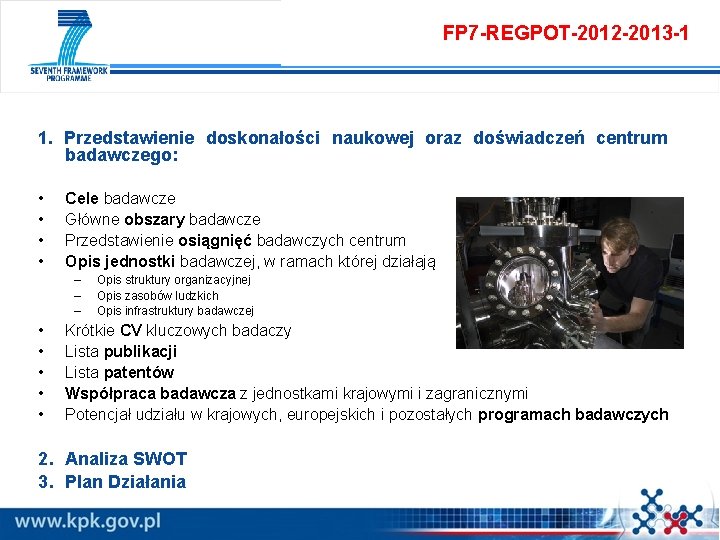 SEVENTH FRAMEWORK PROGRAMME

FP7-REGPOT-2012-2013-1

1. Przedstawienie doskonałości naukowej oraz doświadczeń centrum badawczego:

• Cele badawcze
• Główne obszary badawcze
• Przedstawienie osiągnięć badawczych centrum
• Opis jednostki badawczej, w ramach której działają
– Opis struktury organizacyjnej
– Opis zasobów ludzkich
– Opis infrastruktury badawczej
• Krótkie CV kluczowych badaczy
• Lista publikacji
• Lista patentów
• Współpraca badawcza z jednostkami krajowymi i zagranicznymi
• Potencjał udziału w krajowych, europejskich i pozostałych programach badawczych

2. Analiza SWOT
3. Plan Działania

www.kpk.gov.pl